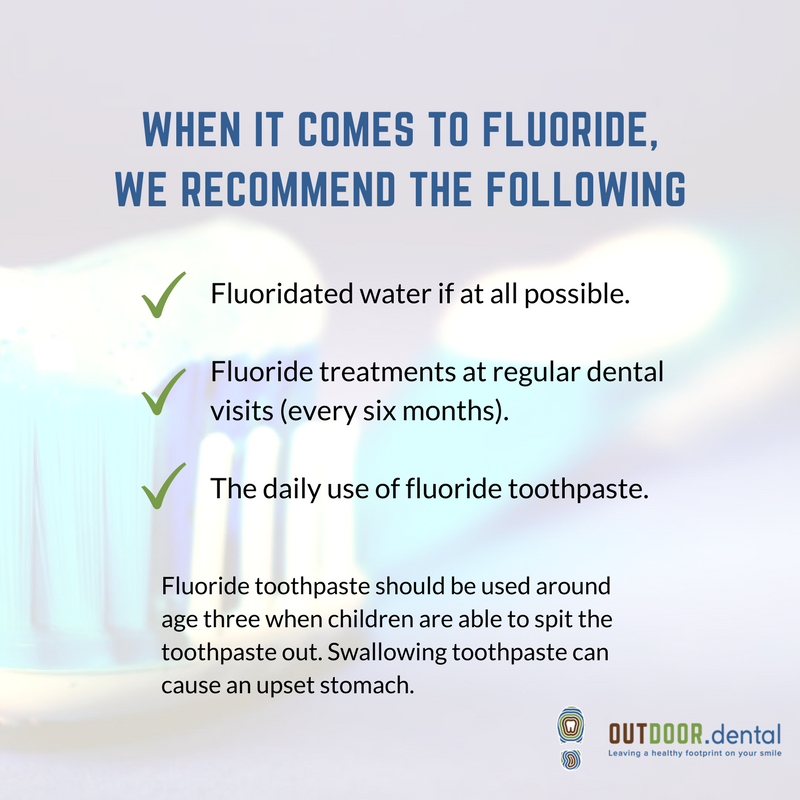 WHEN IT COMES TO FLUORIDE, WE RECOMMEND THE FOLLOWING

Fluoridated water if at all possible.

Fluoride treatments at regular dental visits (every six months).

The daily use of fluoride toothpaste.

Fluoride toothpaste should be used around age three when children are able to spit the toothpaste out. Swallowing toothpaste can cause an upset stomach.

OUTDOOR.dental
Leaving a healthy footprint on your smile